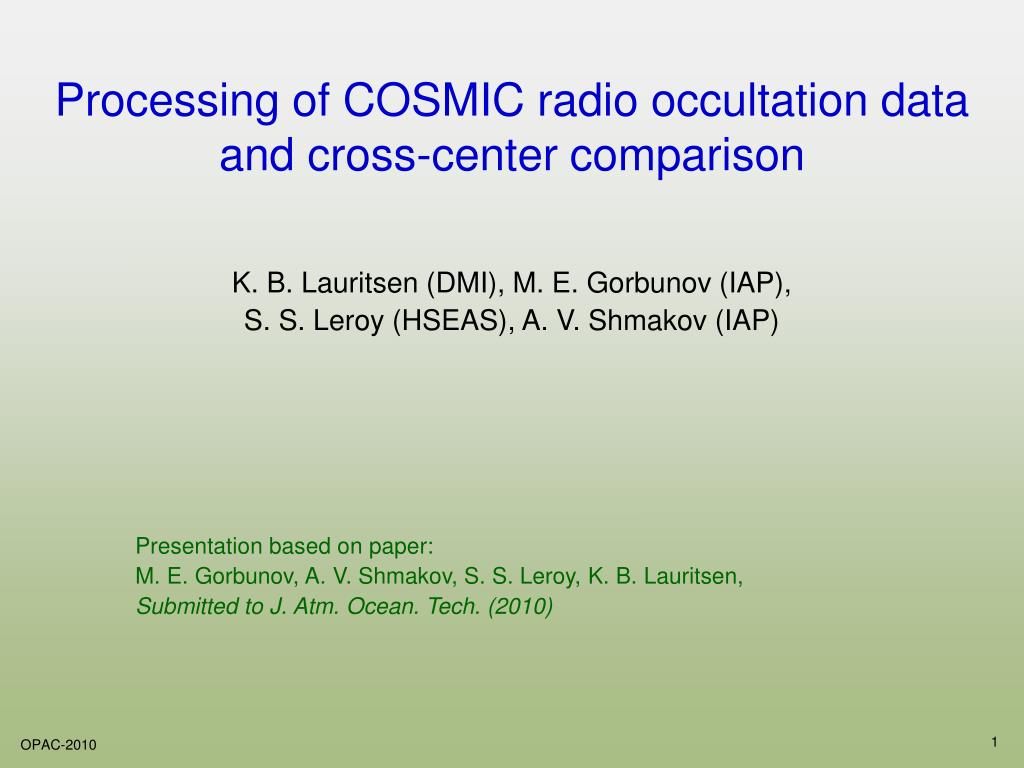 Processing of COSMIC radio occultation data and cross-center comparison

K. B. Lauritsen (DMI), M. E. Gorbunov (IAP), S. S. Leroy (HSEAS), A. V. Shmakov (IAP)

Presentation based on paper:
M. E. Gorbunov, A. V. Shmakov, S. S. Leroy, K. B. Lauritsen,
Submitted to J. Atm. Ocean. Tech. (2010)

OPAC-2010

1